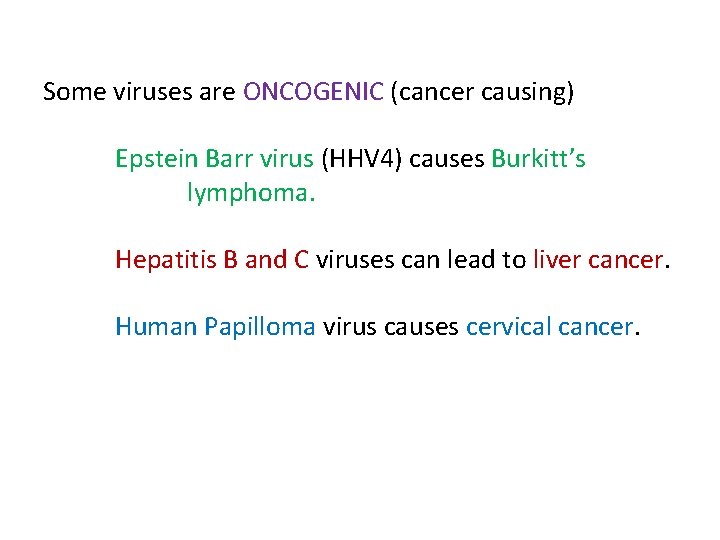 Some viruses are ONCOGENIC (cancer causing)

Epstein Barr virus (HHV4) causes Burkitt’s lymphoma.

Hepatitis B and C viruses can lead to liver cancer.

Human Papilloma virus causes cervical cancer.